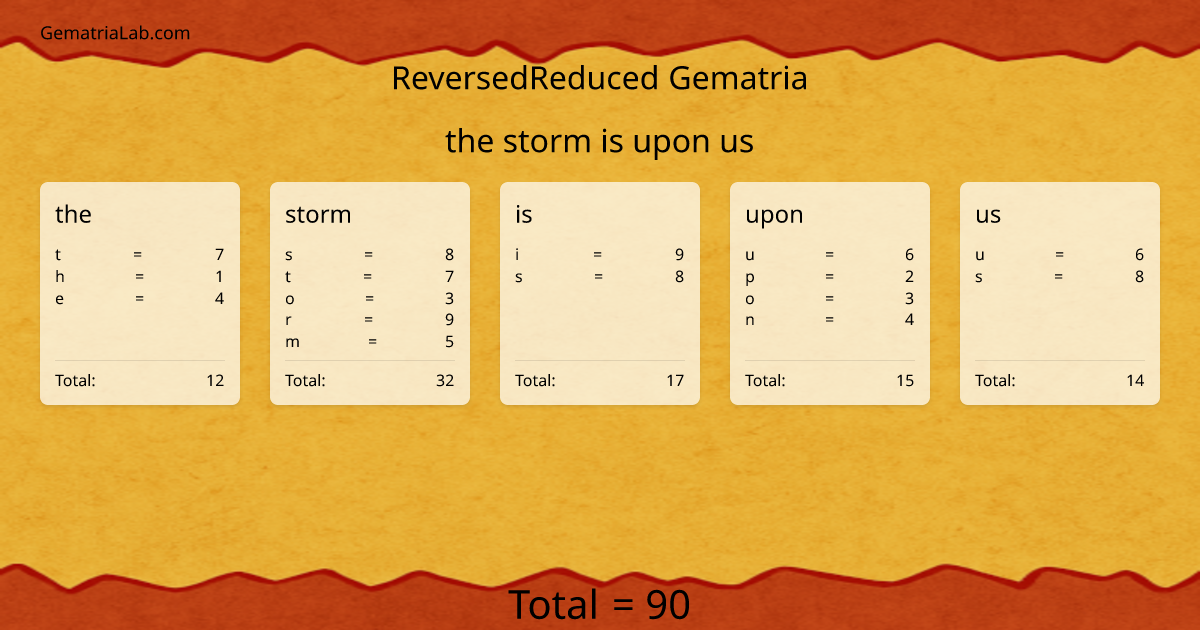 GematriaLab.com

ReversedReduced Gematria

the storm is upon us

the

t = 7
h = 1
e = 4

Total: 12

storm

s = 8
t = 7
o = 3
r = 9
m = 5

Total: 32

is

i = 9
s = 8

Total: 17

upon

u = 6
p = 2
o = 3
n = 4

Total: 15

us

u = 6
s = 8

Total: 14

Total = 90